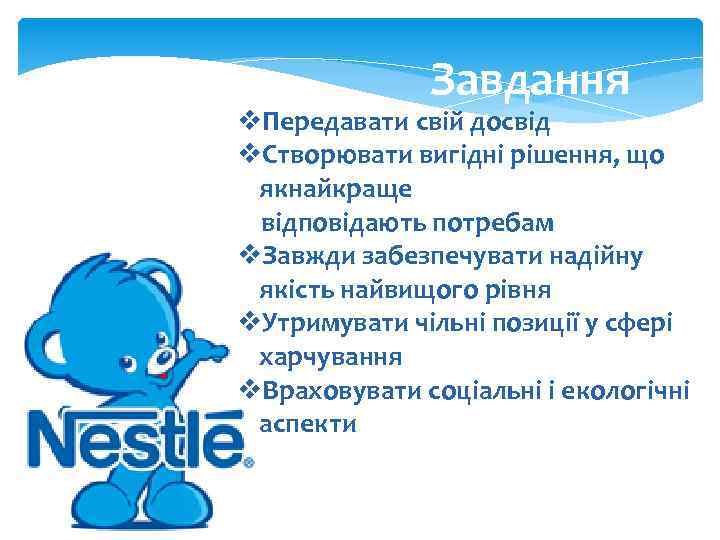 Завдання

❖Передавати свій досвід
❖Створювати вигідні рішення, що якнайкраще
відповідають потребам
❖Завжди забезпечувати надійну якість найвищого рівня
❖Утримувати чільні позиції у сфері харчування
❖Враховувати соціальні і екологічні аспекти

Nestlé®